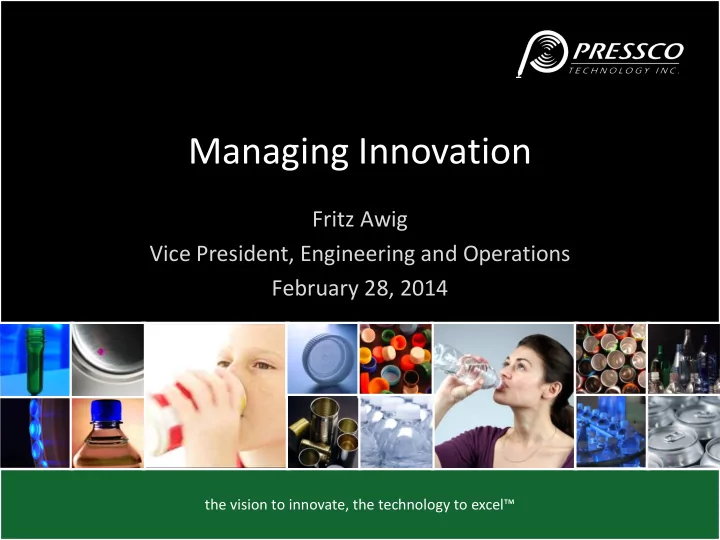 PRESSCO
TECHNOLOGY INC.

Managing Innovation

Fritz Awig
Vice President, Engineering and Operations
February 28, 2014

the vision to innovate, the technology to excel™